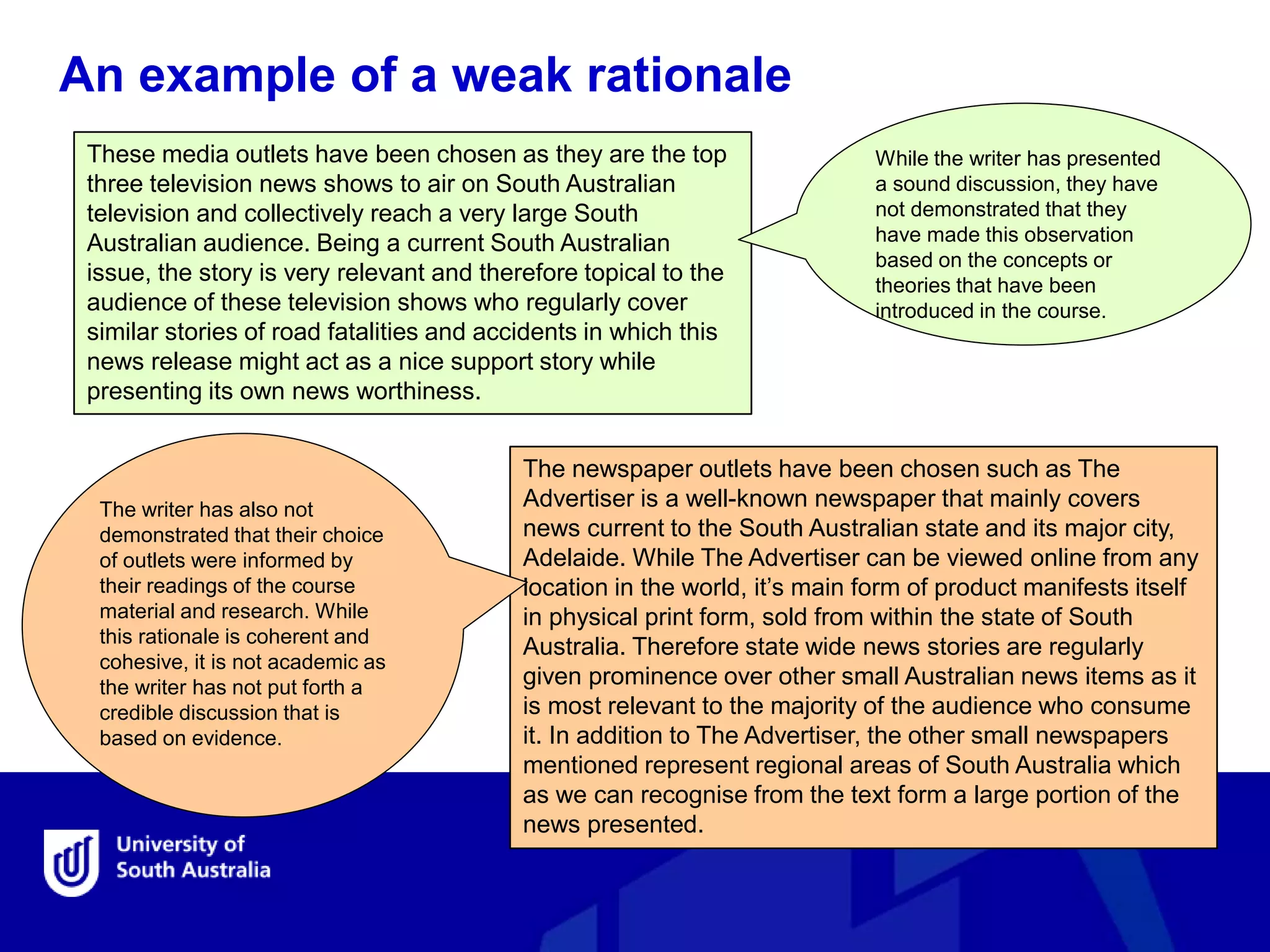 An example of a weak rationale

These media outlets have been chosen as they are the top three television news shows to air on South Australian television and collectively reach a very large South Australian audience. Being a current South Australian issue, the story is very relevant and therefore topical to the audience of these television shows who regularly cover similar stories of road fatalities and accidents in which this news release might act as a nice support story while presenting its own news worthiness.

While the writer has presented a sound discussion, they have not demonstrated that they have made this observation based on the concepts or theories that have been introduced in the course.

The writer has also not demonstrated that their choice of outlets were informed by their readings of the course material and research. While this rationale is coherent and cohesive, it is not academic as the writer has not put forth a credible discussion that is based on evidence.

The newspaper outlets have been chosen such as The Advertiser is a well-known newspaper that mainly covers news current to the South Australian state and its major city, Adelaide. While The Advertiser can be viewed online from any location in the world, it's main form of product manifests itself in physical print form, sold from within the state of South Australia. Therefore state wide news stories are regularly given prominence over other small Australian news items as it is most relevant to the majority of the audience who consume it. In addition to The Advertiser, the other small newspapers mentioned represent regional areas of South Australia which as we can recognise from the text form a large portion of the news presented.

University of South Australia